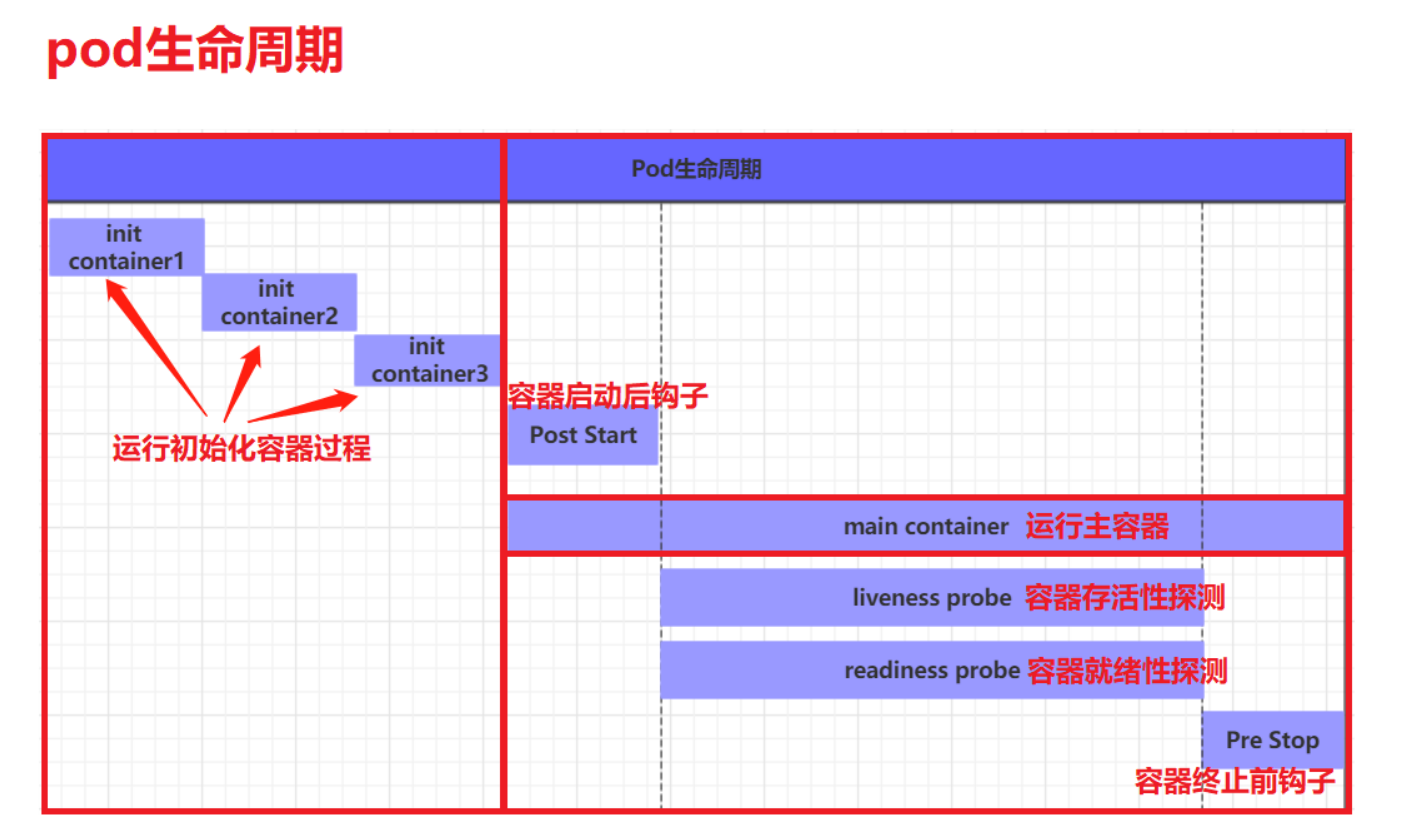 pod生命周期

Pod生命周期

init container1

init container2

init container3

运行初始化容器过程

容器启动后钩子

Post Start

main container 运行主容器

liveness probe 容器存活性探测

readiness probe 容器就绪性探测

Pre Stop

容器终止前钩子